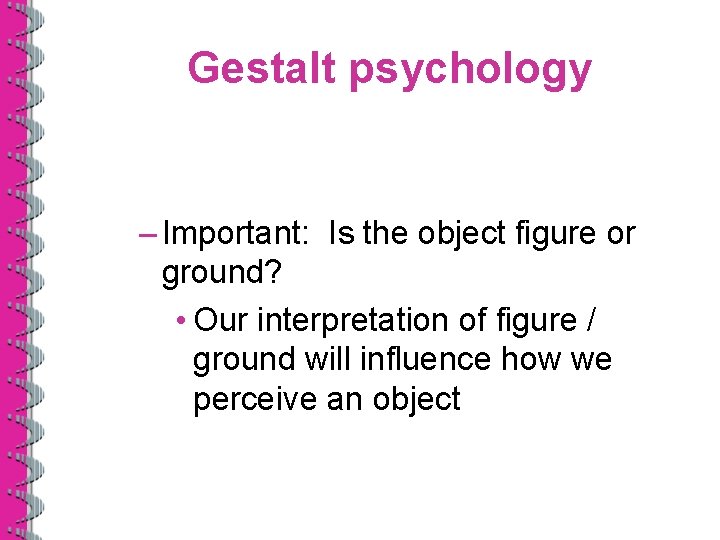 Gestalt psychology

– Important:  Is the object figure or ground?

• Our interpretation of figure / ground will influence how we perceive an object